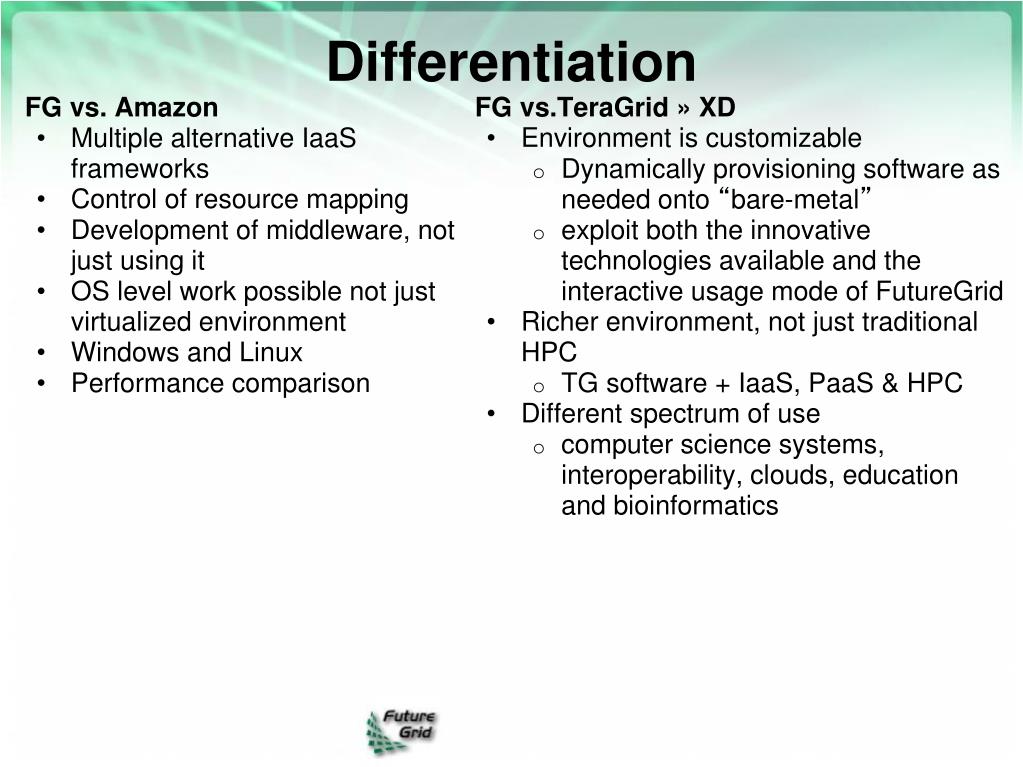 Differentiation

FG vs. Amazon
• Multiple alternative IaaS frameworks
• Control of resource mapping
• Development of middleware, not just using it
• OS level work possible not just virtualized environment
• Windows and Linux
• Performance comparison

FG vs.TeraGrid » XD
• Environment is customizable
 o Dynamically provisioning software as needed onto “bare-metal”
 o exploit both the innovative technologies available and the interactive usage mode of FutureGrid
• Richer environment, not just traditional HPC
 o TG software + IaaS, PaaS & HPC
• Different spectrum of use
 o computer science systems, interoperability, clouds, education and bioinformatics

Future Grid